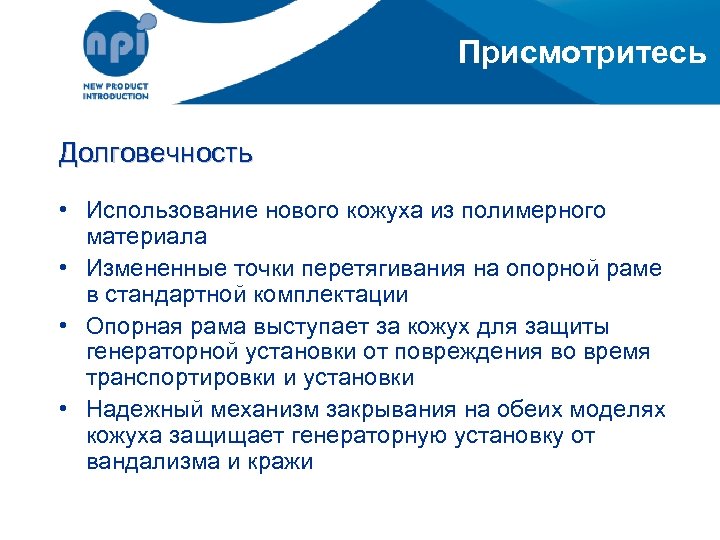 npi

NEW PRODUCT INTRODUCTION

Присмотритесь

Долговечность

• Использование нового кожуха из полимерного материала
• Измененные точки перетягивания на опорной раме в стандартной комплектации
• Опорная рама выступает за кожух для защиты генераторной установки от повреждения во время транспортировки и установки
• Надежный механизм закрывания на обеих моделях кожуха защищает генераторную установку от вандализма и кражи